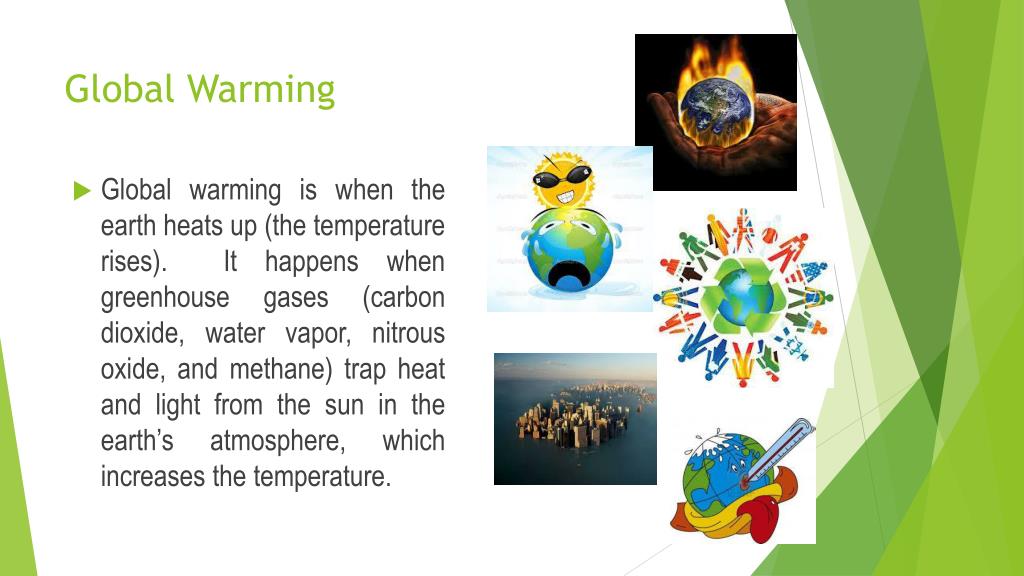 Global Warming

Global warming is when the earth heats up (the temperature rises). It happens when greenhouse gases (carbon dioxide, water vapor, nitrous oxide, and methane) trap heat and light from the sun in the earth's atmosphere, which increases the temperature.